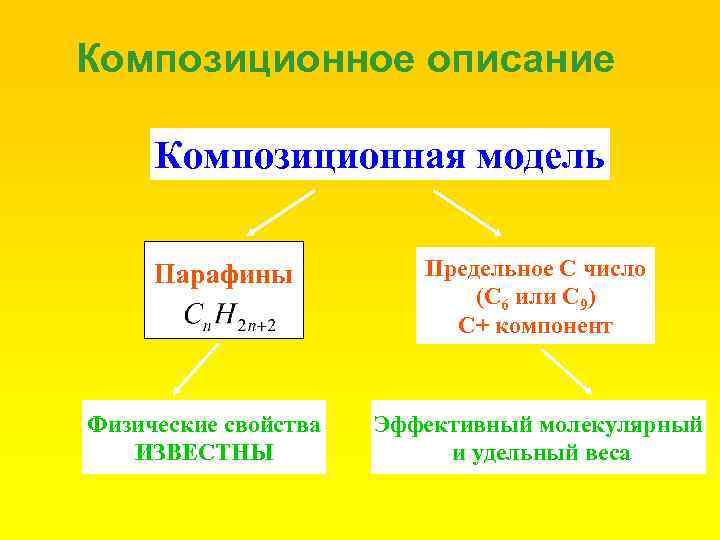 Композиционное описание

Композиционная модель

Парафины
$C_nH_{2n+2}$

Предельное С число
($C_6$ или $C_9$)
С+ компонент

Физические свойства
ИЗВЕСТНЫ

Эффективный молекулярный
и удельный веса